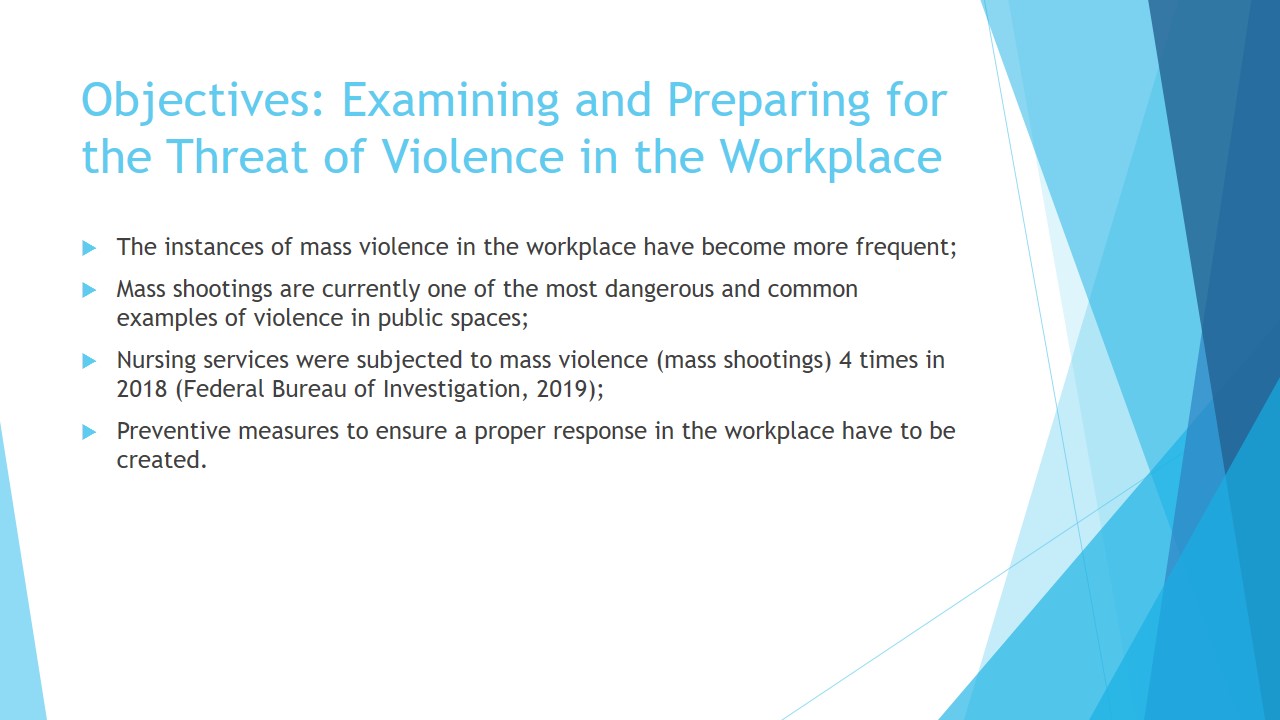 Objectives: Examining and Preparing for the Threat of Violence in the Workplace

The instances of mass violence in the workplace have become more frequent;

Mass shootings are currently one of the most dangerous and common examples of violence in public spaces;

Nursing services were subjected to mass violence (mass shootings) 4 times in 2018 (Federal Bureau of Investigation, 2019);

Preventive measures to ensure a proper response in the workplace have to be created.